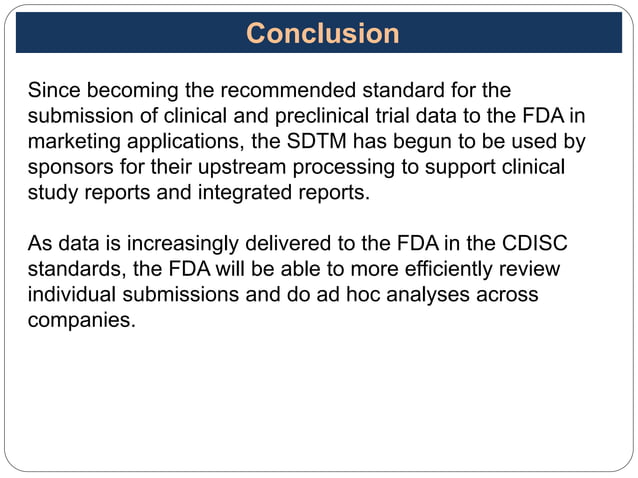 Conclusion

Since becoming the recommended standard for the submission of clinical and preclinical trial data to the FDA in marketing applications, the SDTM has begun to be used by sponsors for their upstream processing to support clinical study reports and integrated reports.

As data is increasingly delivered to the FDA in the CDISC standards, the FDA will be able to more efficiently review individual submissions and do ad hoc analyses across companies.